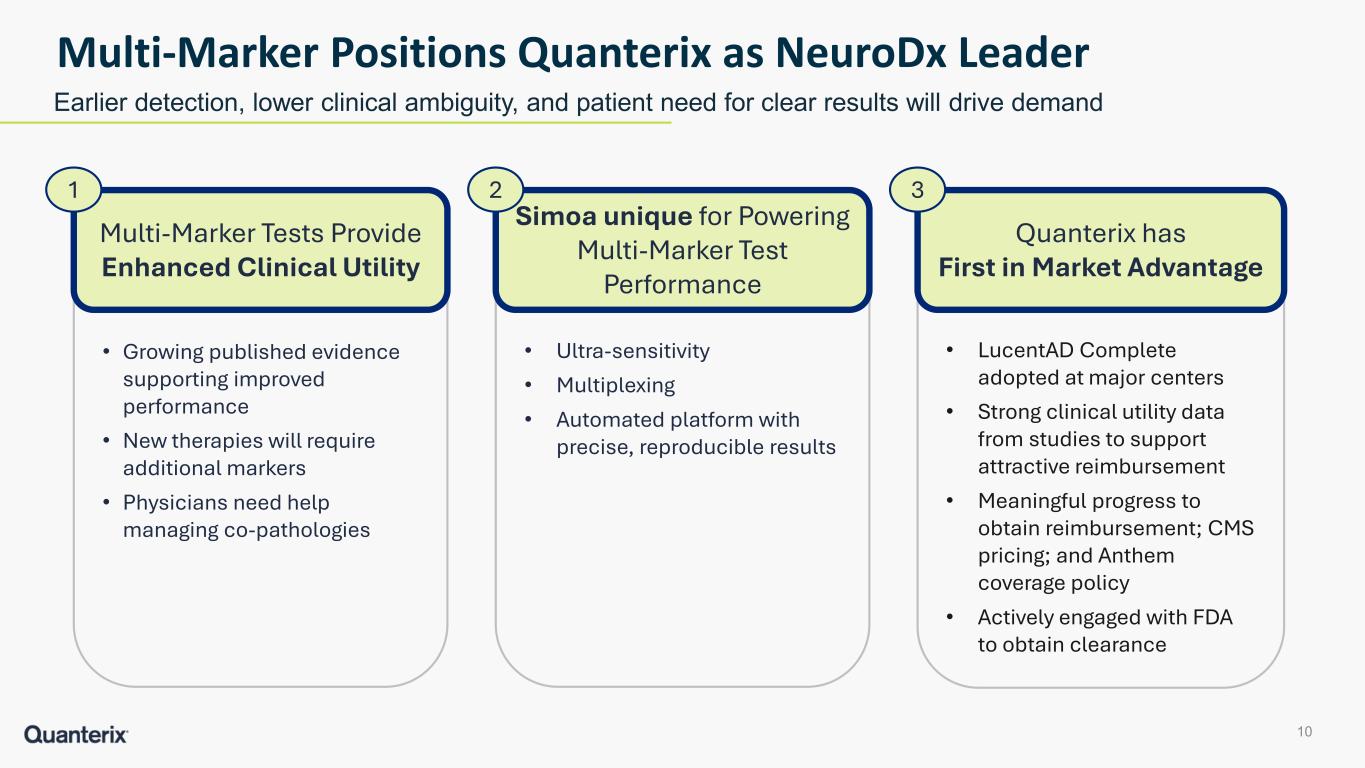 Multi-Marker Positions Quanterix as NeuroDx Leader

Earlier detection, lower clinical ambiguity, and patient need for clear results will drive demand

1

Multi-Marker Tests Provide Enhanced Clinical Utility

• Growing published evidence supporting improved performance
• New therapies will require additional markers
• Physicians need help managing co-pathologies

2

Simoa unique for Powering Multi-Marker Test Performance

• Ultra-sensitivity
• Multiplexing
• Automated platform with precise, reproducible results

3

Quanterix has First in Market Advantage

• LucentAD Complete adopted at major centers
• Strong clinical utility data from studies to support attractive reimbursement
• Meaningful progress to obtain reimbursement; CMS pricing; and Anthem coverage policy
• Actively engaged with FDA to obtain clearance

Quanterix

10